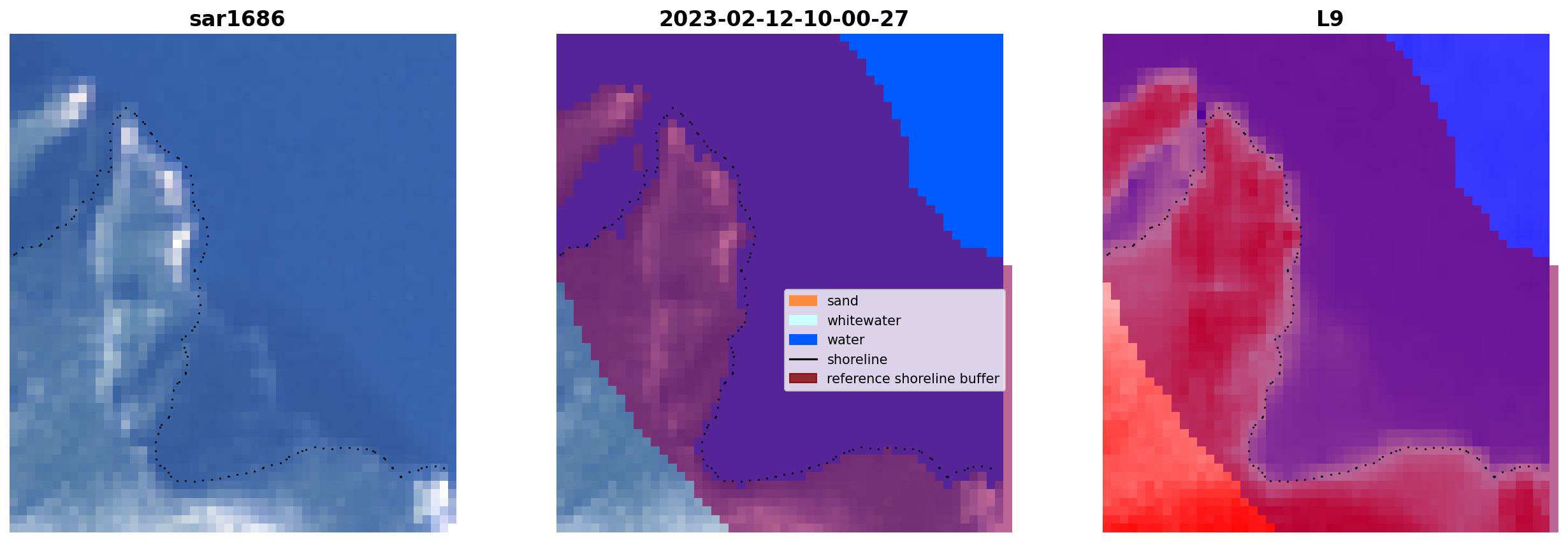 sar1686

2023-02-12-10-00-27

sand
whitewater
water
shoreline
reference shoreline buffer

L9